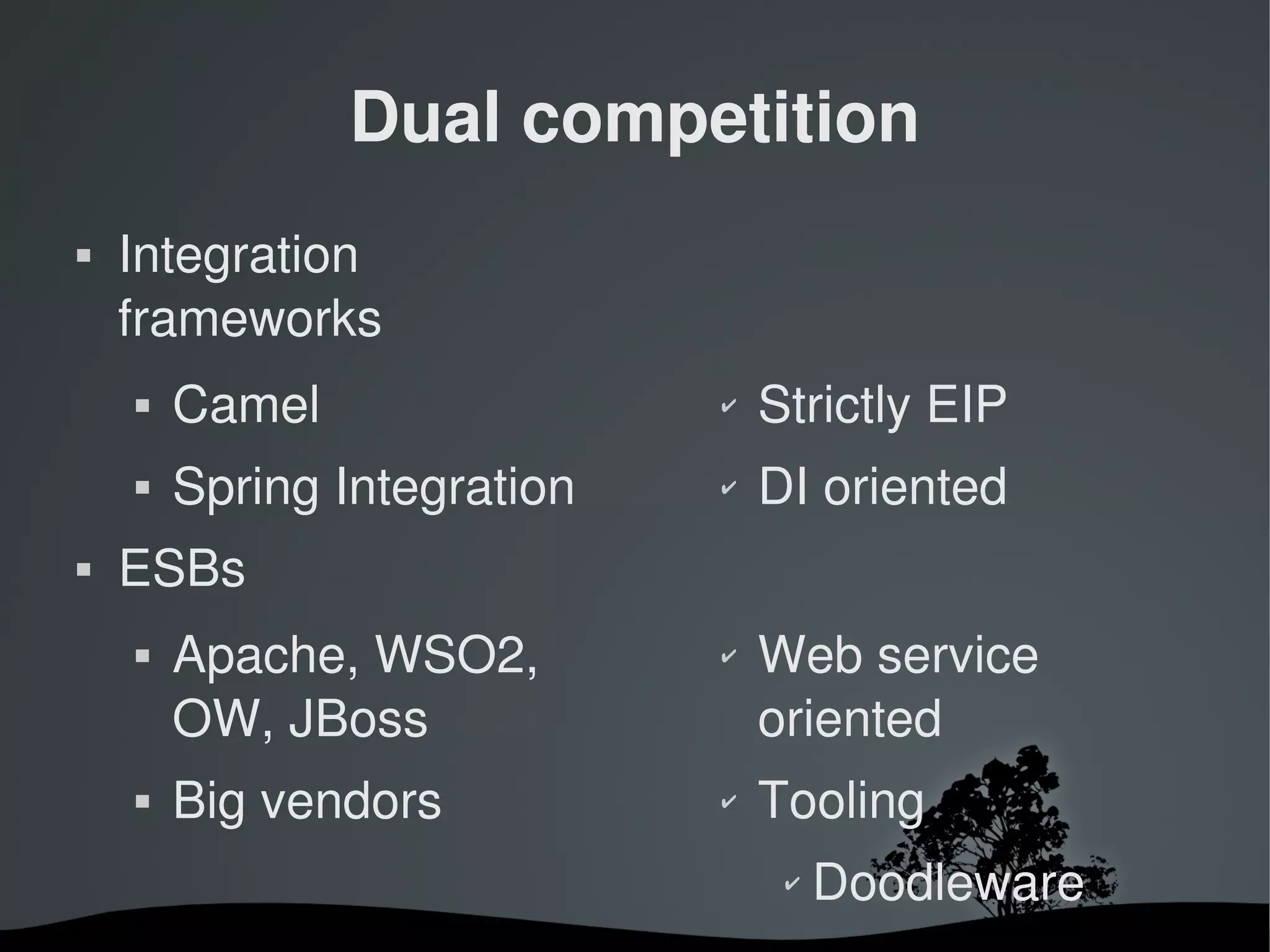 Dual competition

▪ Integration frameworks

▪ Camel

▪ Spring Integration

▪ ESBs

▪ Apache, WSO2, OW, JBoss

▪ Big vendors

✓ Strictly EIP

✓ DI oriented

✓ Web service oriented

✓ Tooling

✓ Doodleware